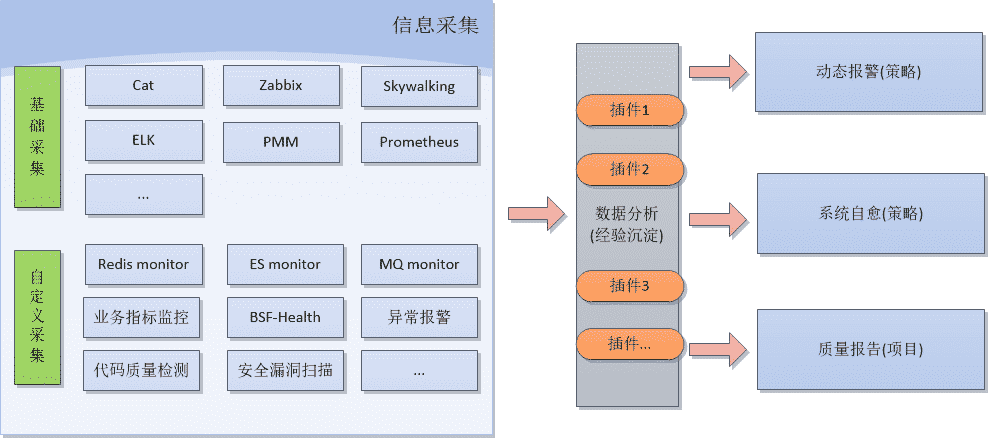 信息采集

基础采集

Cat

Zabbix

Skywalking

ELK

PMM

Prometheus

...

自定义采集

Redis monitor

ES monitor

MQ monitor

业务指标监控

BSF-Health

异常报警

代码质量检测

安全漏洞扫描

...

插件1

插件2

数据分析
(经验沉淀)

插件3

插件...

动态报警(策略)

系统自愈(策略)

质量报告(项目)